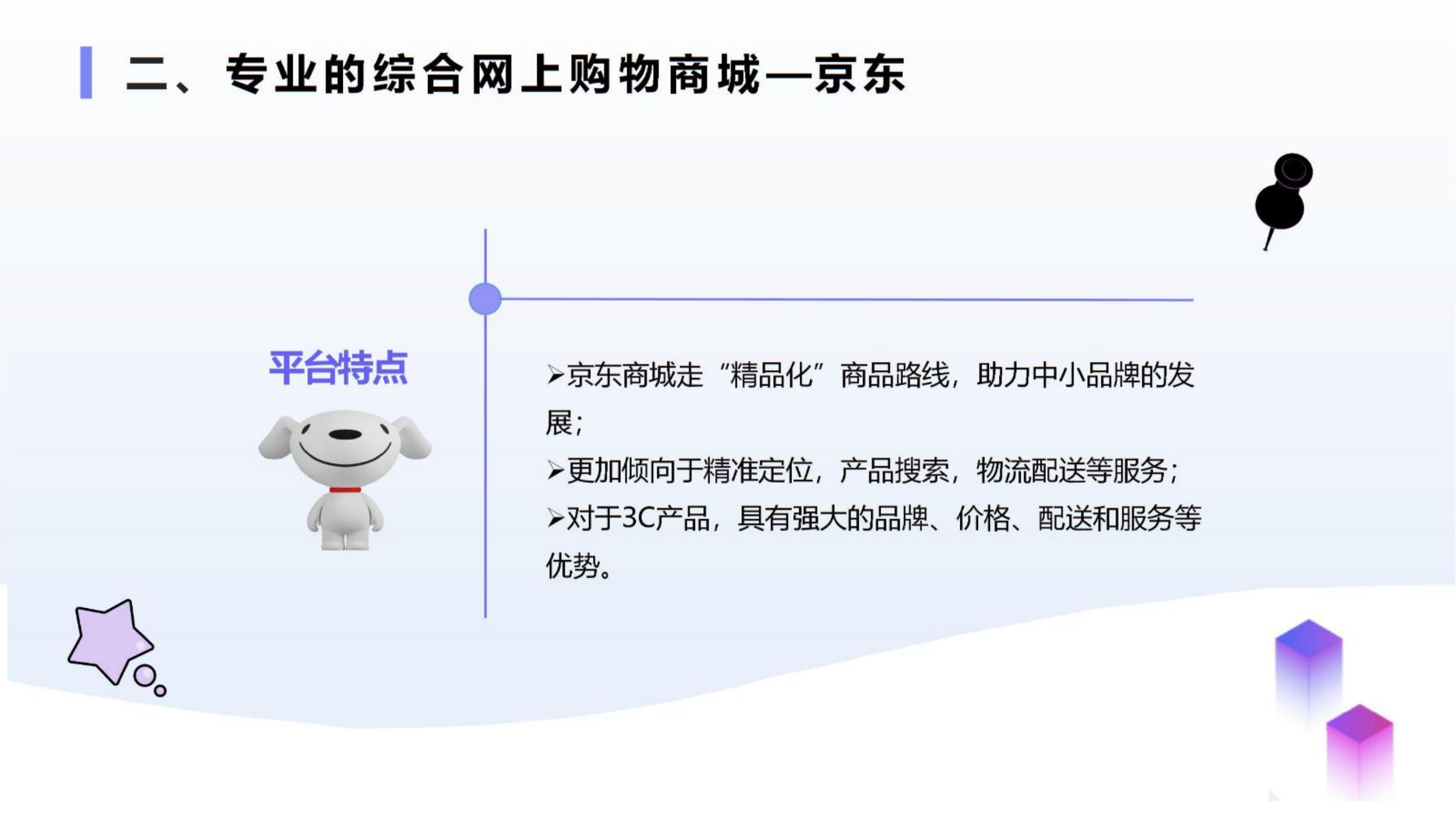 二、专业的综合网上购物商城—京东

平台特点

➢京东商城走“精品化”商品路线，助力中小品牌的发展；
➢更加倾向于精准定位，产品搜索，物流配送等服务；
➢对于3C产品，具有强大的品牌、价格、配送和服务等优势。